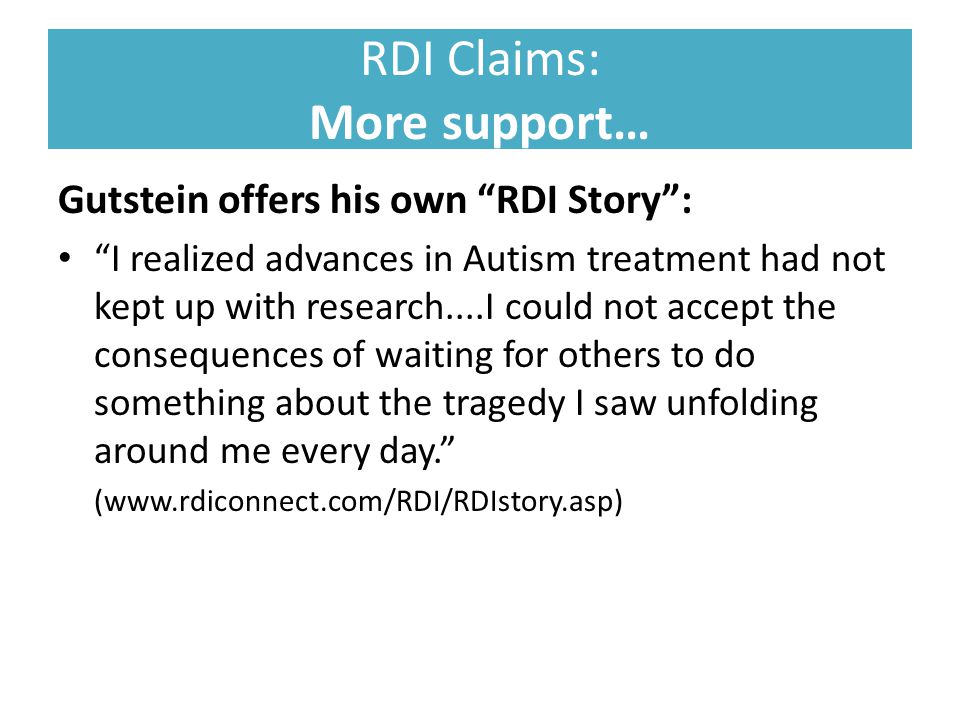 RDI Claims:
More support…

Gutstein offers his own “RDI Story”:

• “I realized advances in Autism treatment had not kept up with research....I could not accept the consequences of waiting for others to do something about the tragedy I saw unfolding around me every day.”

(www.rdiconnect.com/RDI/RDIstory.asp)